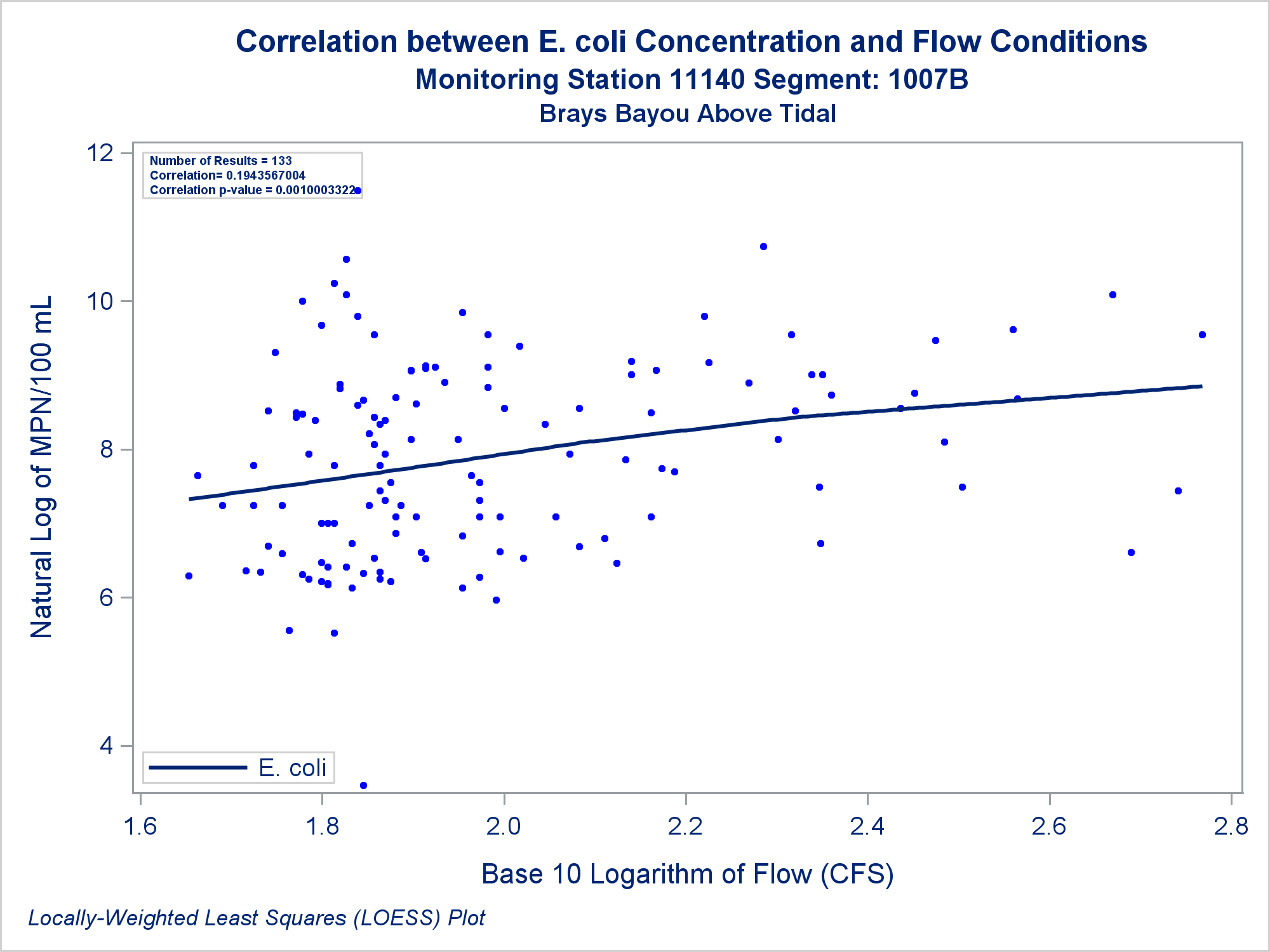 Correlation between E. coli Concentration and Flow Conditions
Monitoring Station 11140 Segment: 1007B
Brays Bayou Above Tidal

Number of Results = 133
Correlation= 0.1943567004
Correlation p-value = 0.0010003322

Natural Log of MPN/100 mL

12
10
8
6
4

E. coli

1.6
1.8
2.0
2.2
2.4
2.6
2.8

Base 10 Logarithm of Flow (CFS)

Locally-Weighted Least Squares (LOESS) Plot